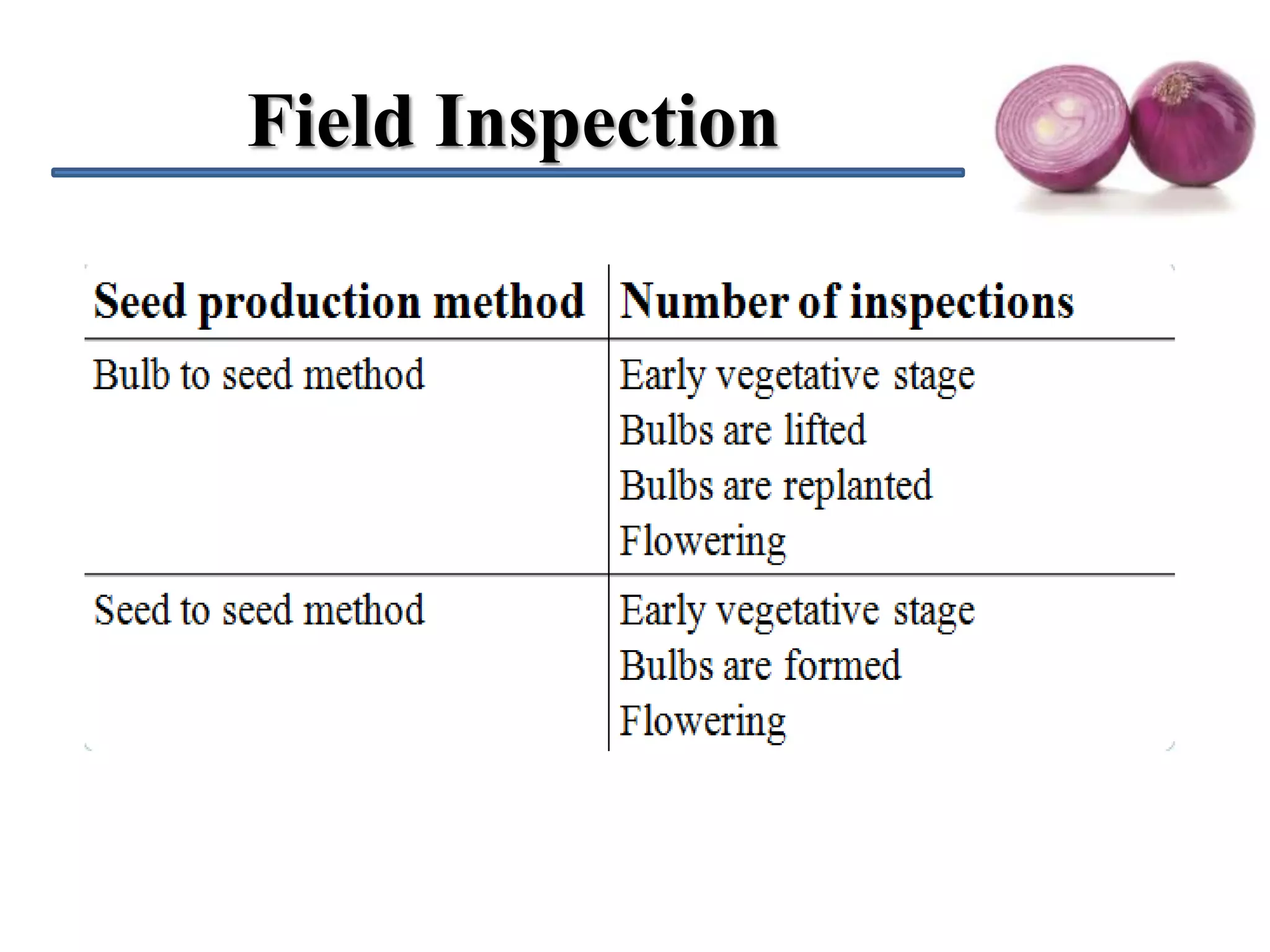 Field Inspection

| Seed production method | Number of inspections |
|---|---|
| Bulb to seed method | Early vegetative stage<br>Bulbs are lifted<br>Bulbs are replanted<br>Flowering |
| Seed to seed method | Early vegetative stage<br>Bulbs are formed<br>Flowering |